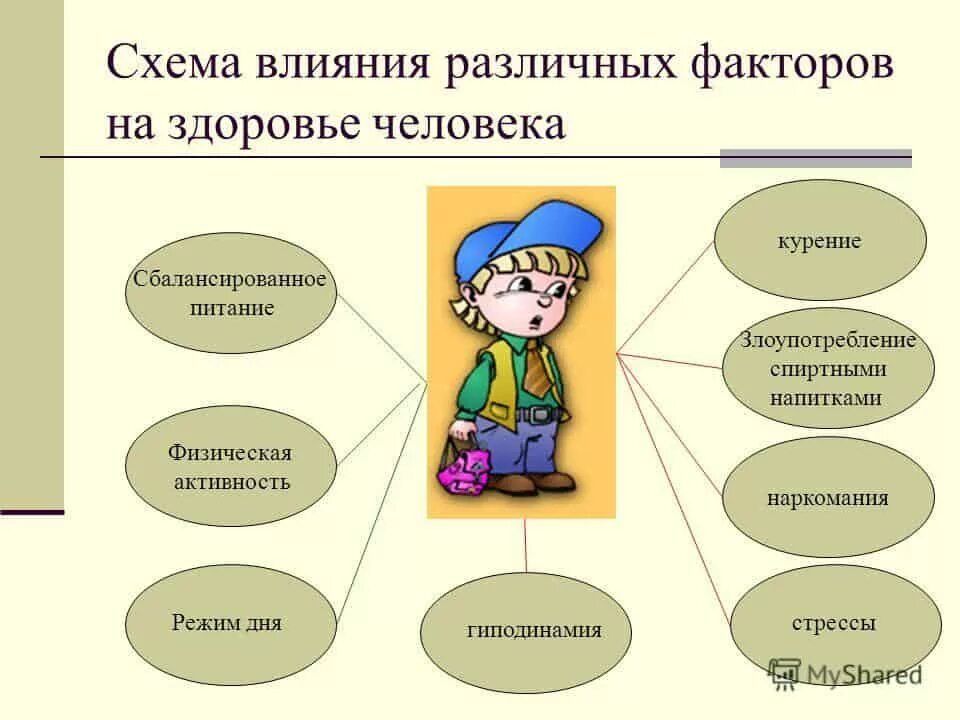 Схема влияния различных факторов на здоровье человека

Сбалансированное питание

Физическая активность

Режим дня

гиподинамия

курение

Злоупотребление спиртными напитками

наркомания

стрессы

MyShared